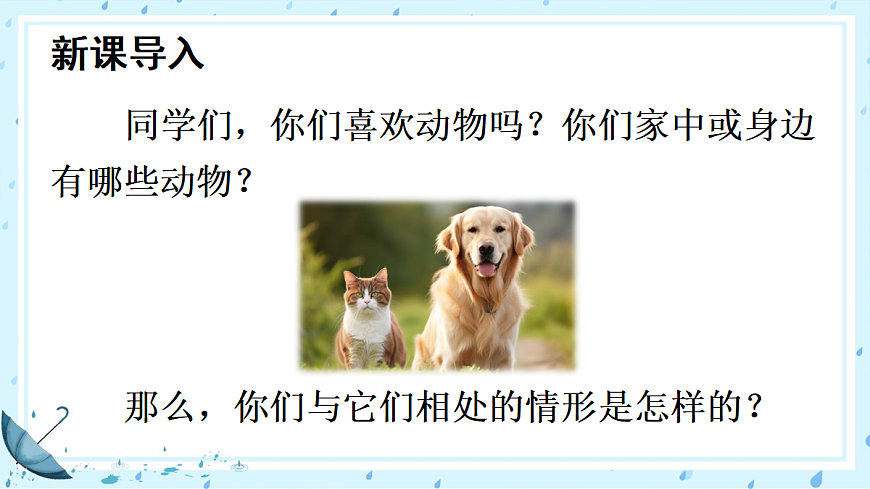 新课导入

同学们，你们喜欢动物吗？你们家中或身边有哪些动物？

那么，你们与它们相处的情形是怎样的？